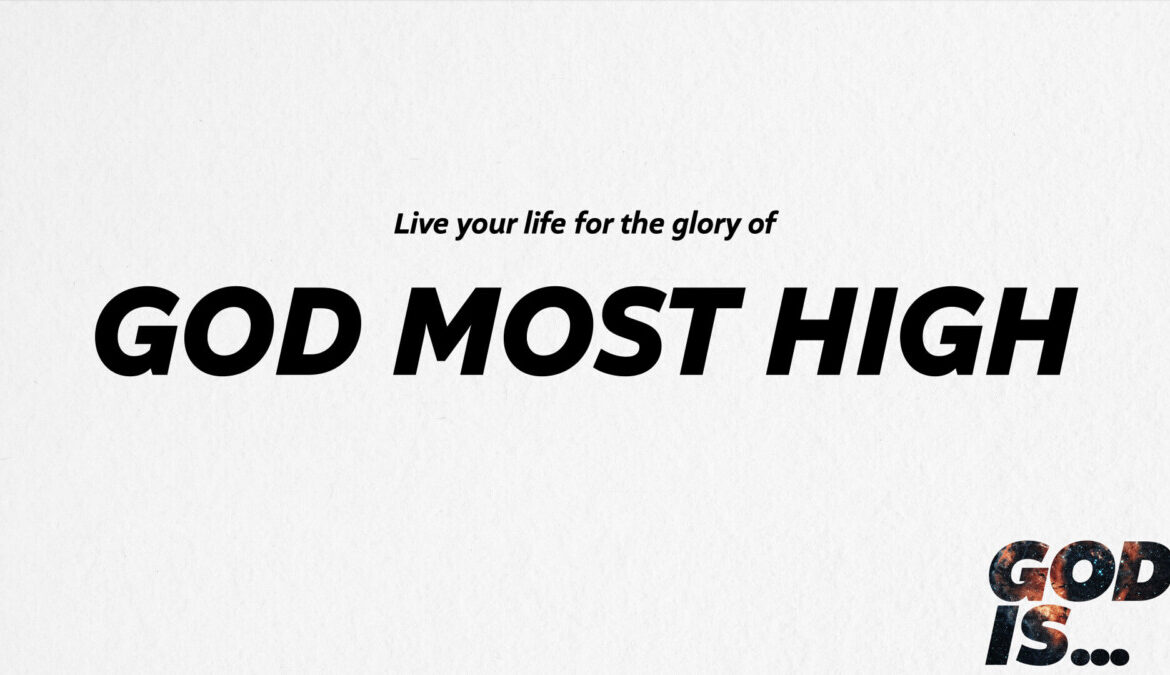 Live your life for the glory of

GOD MOST HIGH

GOD IS...